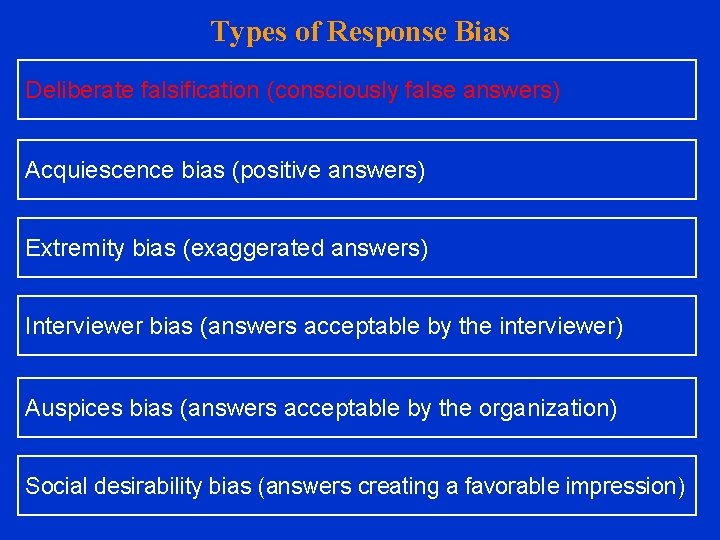 Types of Response Bias

Deliberate falsification (consciously false answers)

Acquiescence bias (positive answers)

Extremity bias (exaggerated answers)

Interviewer bias (answers acceptable by the interviewer)

Auspices bias (answers acceptable by the organization)

Social desirability bias (answers creating a favorable impression)